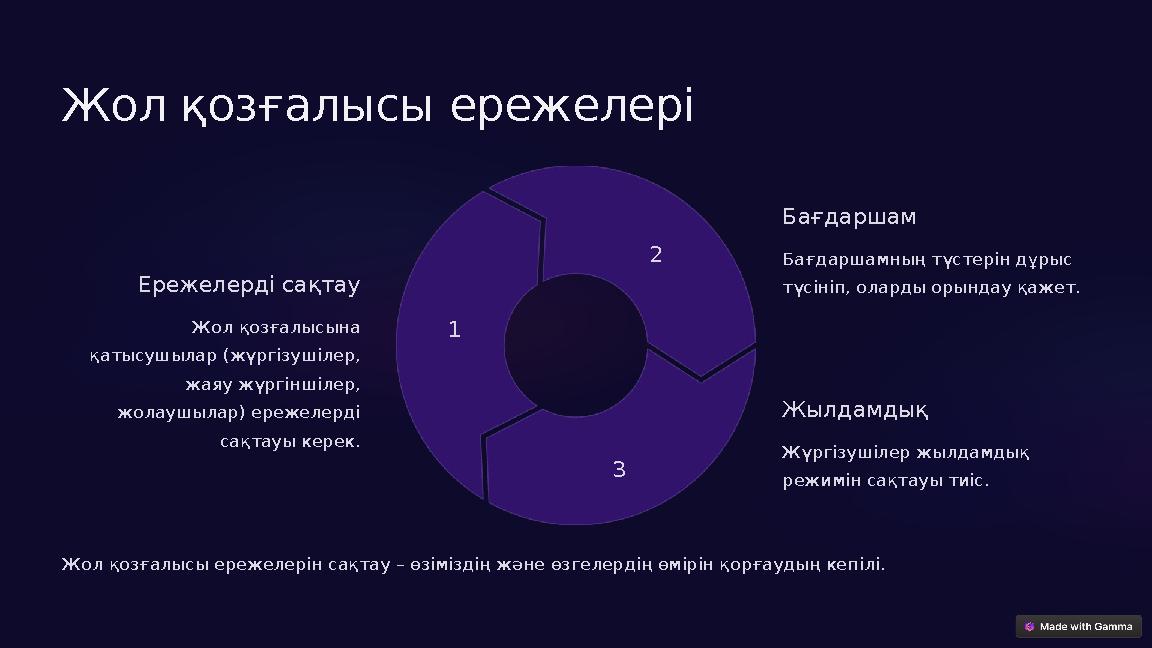 Жол қозғалысы ережелері

Ережелерді сақтау

Жол қозғалысына қатысушылар (жүргізушілер, жаяу жүргіншілер, жолаушылар) ережелерді сақтауы керек.

1

2

3

Бағдаршам

Бағдаршамның түстерін дұрыс түсініп, оларды орындау қажет.

Жылдамдық

Жүргізушілер жылдамдық режимін сақтауы тиіс.

Жол қозғалысы ережелерін сақтау – өзіміздің және өзгелердің өмірін қорғаудың кепілі.

Made with Gamma